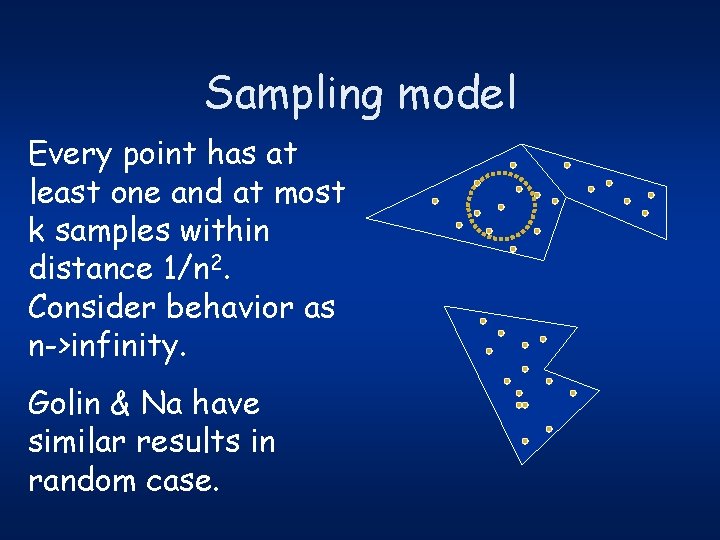 Sampling model

Every point has at least one and at most k samples within distance $1/n^2$. Consider behavior as n->infinity.

Golin & Na have similar results in random case.